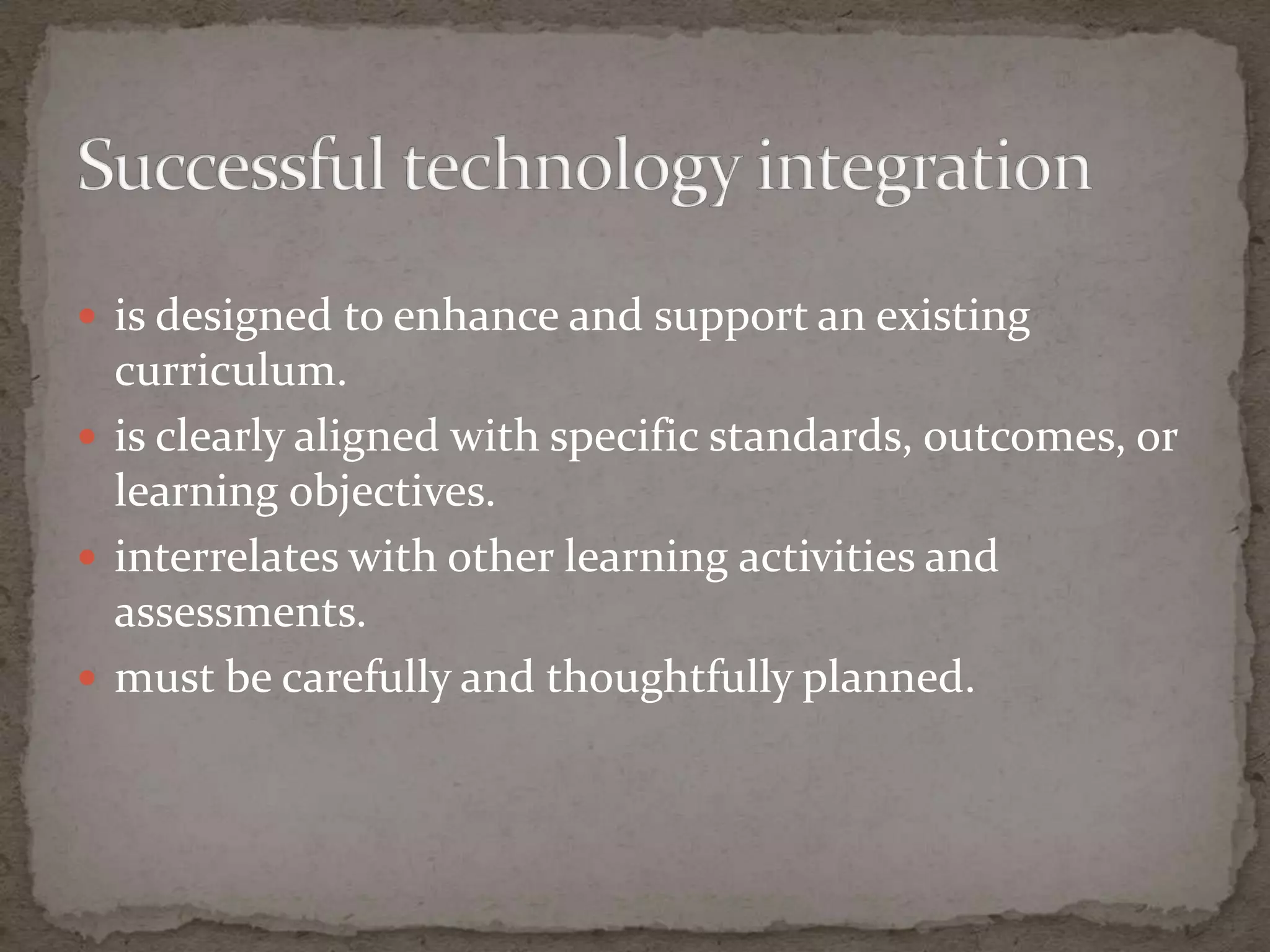 Successful technology integration

- is designed to enhance and support an existing curriculum.
- is clearly aligned with specific standards, outcomes, or learning objectives.
- interrelates with other learning activities and assessments.
- must be carefully and thoughtfully planned.